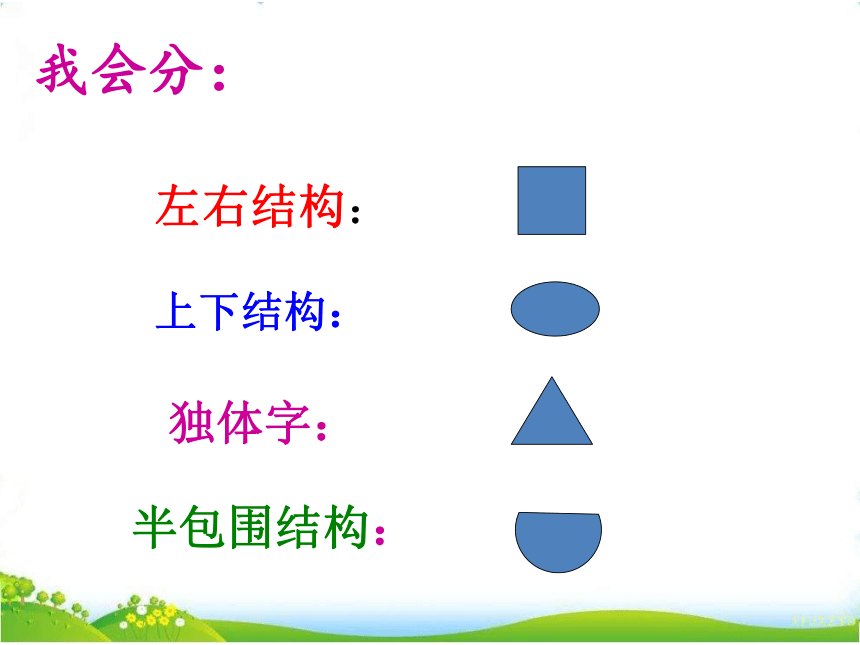 我会分：

左右结构：

上下结构：

独体字：

半包围结构：